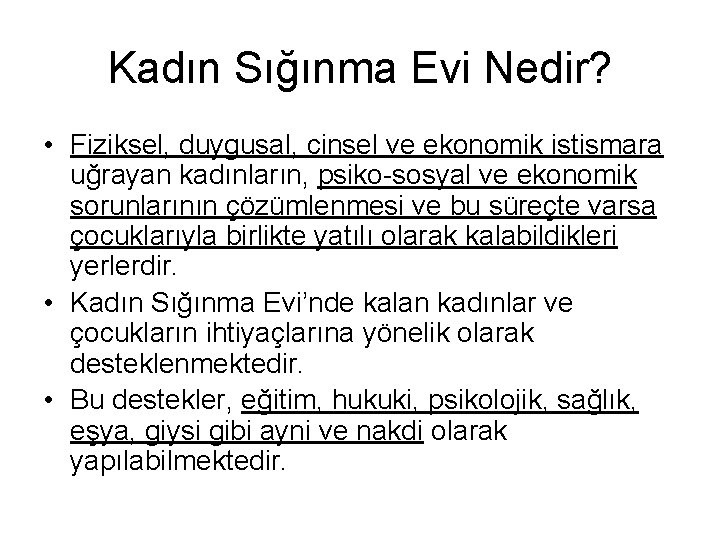 Kadın Sığınma Evi Nedir?

• Fiziksel, duygusal, cinsel ve ekonomik istismara uğrayan kadınların, psiko-sosyal ve ekonomik sorunlarının çözümlenmesi ve bu süreçte varsa çocuklarıyla birlikte yatılı olarak kalabildikleri yerlerdir.

• Kadın Sığınma Evi'nde kalan kadınlar ve çocukların ihtiyaçlarına yönelik olarak desteklenmektedir.

• Bu destekler, eğitim, hukuki, psikolojik, sağlık, eşya, giysi gibi ayni ve nakdi olarak yapılabilmektedir.